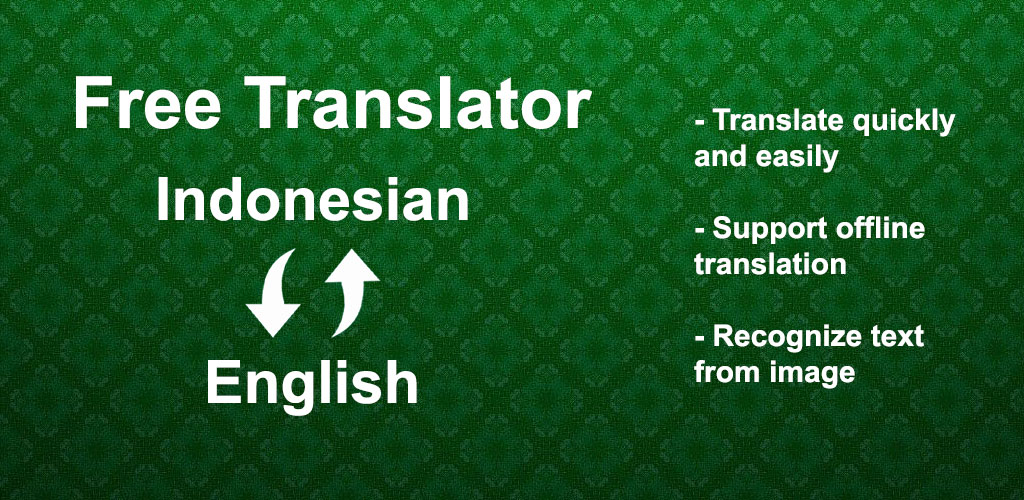 Free Translator

Indonesian

English

- Translate quickly and easily

- Support offline translation

- Recognize text from image